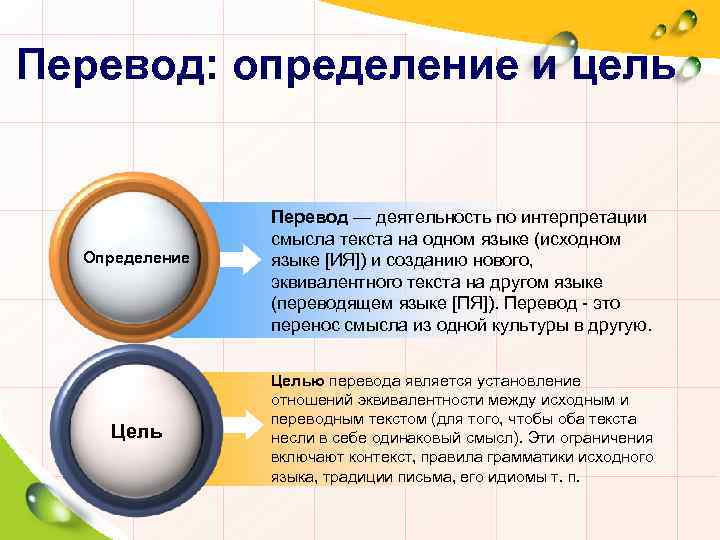 Перевод: определение и цель

Определение

Перевод — деятельность по интерпретации смысла текста на одном языке (исходном языке [ИЯ]) и созданию нового, эквивалентного текста на другом языке (переводящем языке [ПЯ]). Перевод - это перенос смысла из одной культуры в другую.

Цель

Целью перевода является установление отношений эквивалентности между исходным и переводным текстом (для того, чтобы оба текста несли в себе одинаковый смысл). Эти ограничения включают контекст, правила грамматики исходного языка, традиции письма, его идиомы т. п.